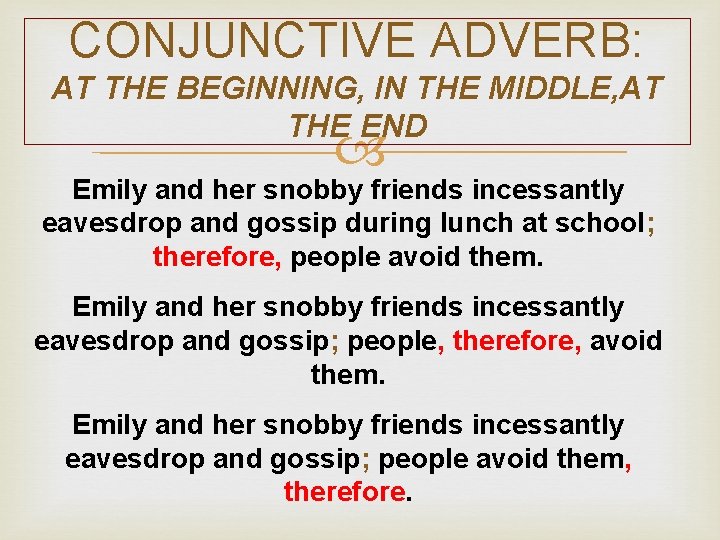 CONJUNCTIVE ADVERB:
AT THE BEGINNING, IN THE MIDDLE,AT THE END

Emily and her snobby friends incessantly eavesdrop and gossip during lunch at school; therefore, people avoid them.

Emily and her snobby friends incessantly eavesdrop and gossip; people, therefore, avoid them.

Emily and her snobby friends incessantly eavesdrop and gossip; people avoid them, therefore.